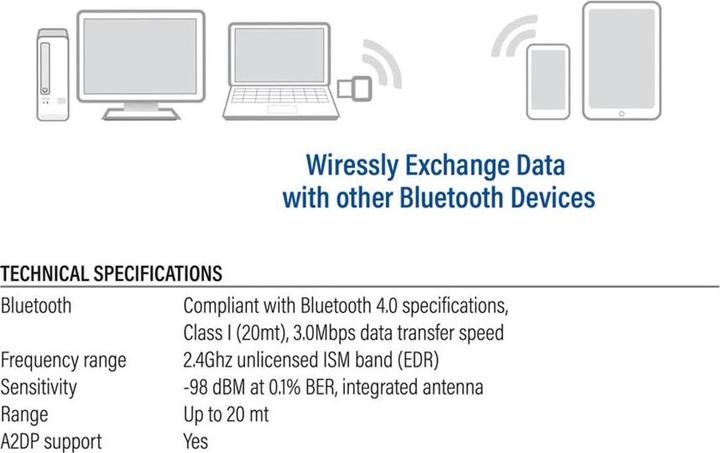 Wiressly Exchange Data with other Bluetooth Devices

TECHNICAL SPECIFICATIONS

| | |
|---|---|
| Bluetooth | Compliant with Bluetooth 4.0 specifications, Class I (20mt), 3.0Mbps data transfer speed |
| Frequency range | 2.4Ghz unlicensed ISM band (EDR) |
| Sensitivity | -98 dBM at 0.1% BER, integrated antenna |
| Range | Up to 20 mt |
| A2DP support | Yes |